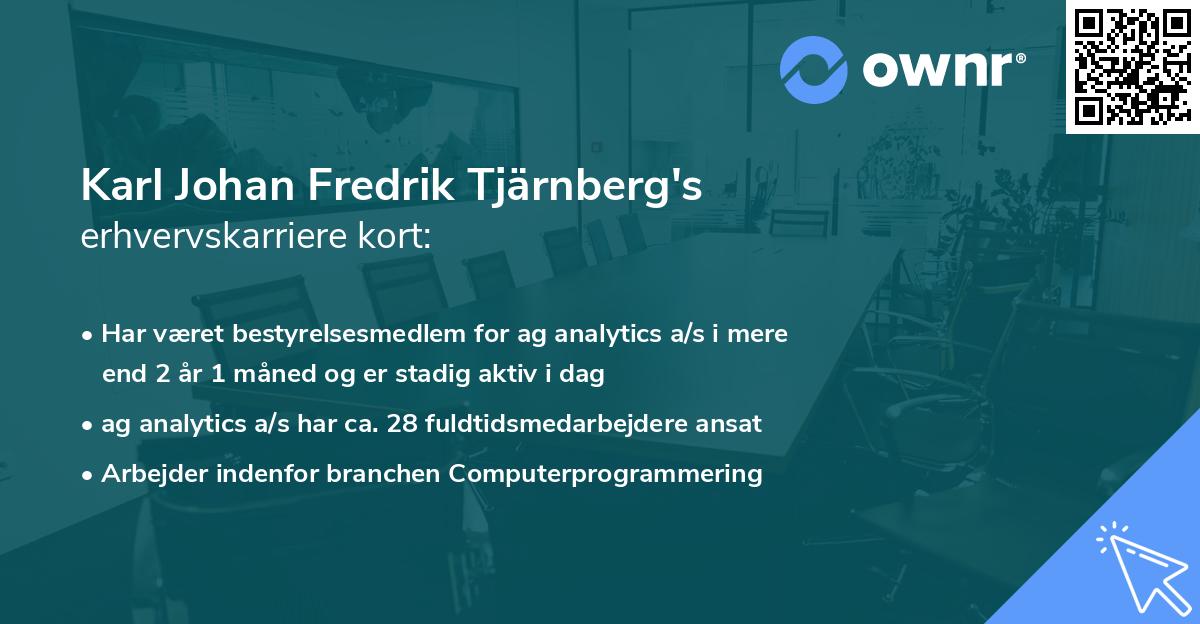 ownr®

Karl Johan Fredrik Tjärnberg's
erhvervskarriere kort:

• Har været bestyrelsesmedlem for ag analytics a/s i mere end 2 år 1 måned og er stadig aktiv i dag
• ag analytics a/s har ca. 28 fuldtidsmedarbejdere ansat
• Arbejder indenfor branchen Computerprogrammering